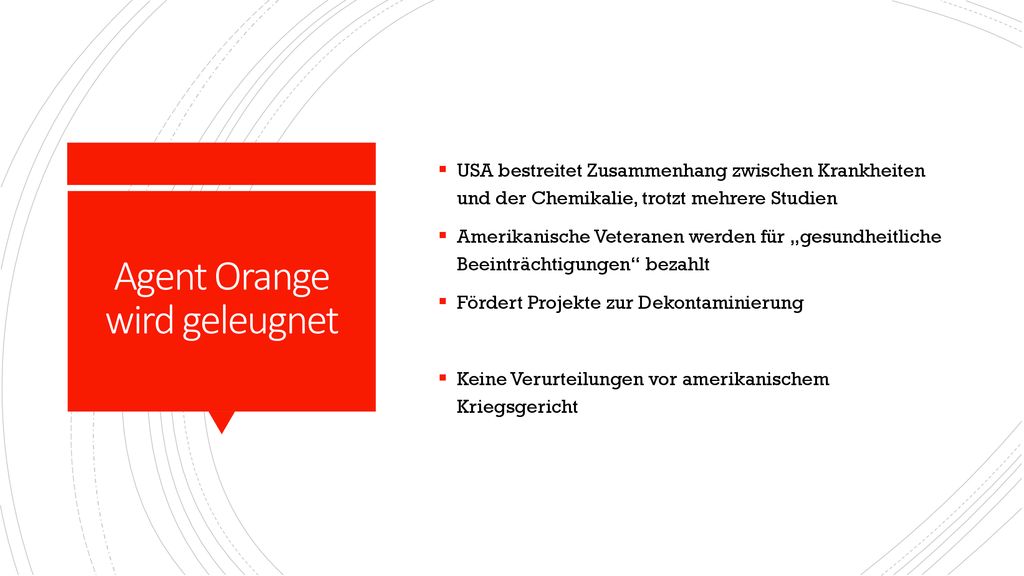 Agent Orange wird geleugnet

▪ USA bestreitet Zusammenhang zwischen Krankheiten und der Chemikalie, trotzt mehrere Studien

▪ Amerikanische Veteranen werden für „gesundheitliche Beeinträchtigungen“ bezahlt

▪ Fördert Projekte zur Dekontaminierung

▪ Keine Verurteilungen vor amerikanischem Kriegsgericht